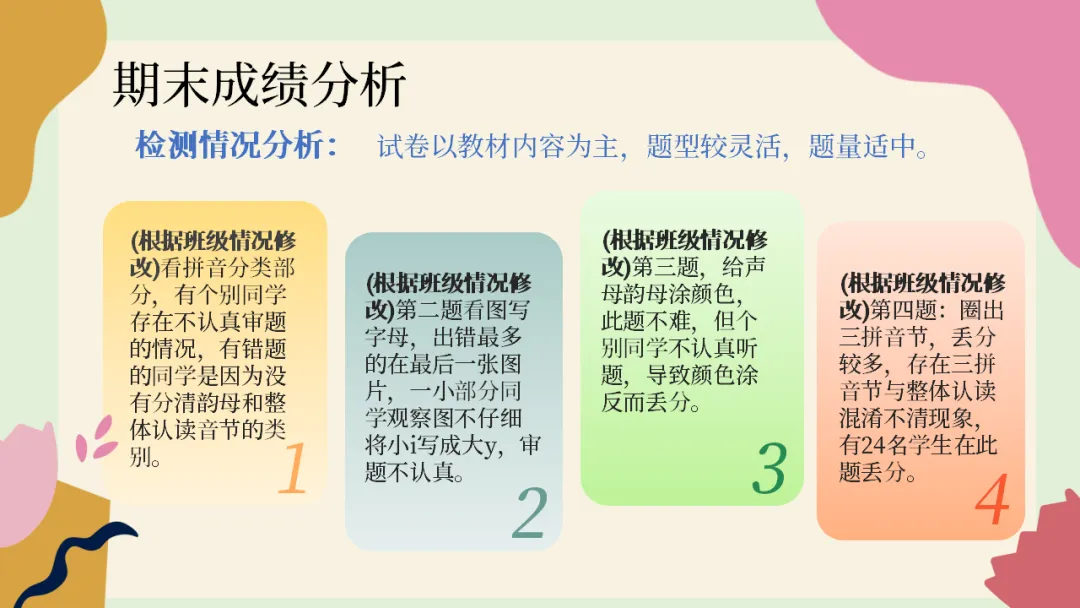 期末成绩分析

检测情况分析： 试卷以教材内容为主，题型较灵活，题量适中。

(根据班级情况修改)看拼音分类部分，有个别同学存在不认真审题的情况，有错题的同学是因为没有分清韵母和整体认读音节的类别。

1

(根据班级情况修改)第二题看图写字母，出错最多的在最后一张图片，一小部分同学观察图不仔细将小i写成大y，审题不认真。

2

(根据班级情况修改)第三题，给声母韵母涂颜色，此题不难，但个别同学不认真听题，导致颜色涂反而丢分。

3

(根据班级情况修改)第四题：圈出三拼音节，丢分较多，存在三拼音节与整体认读混淆不清现象，有24名学生在此题丢分。

4